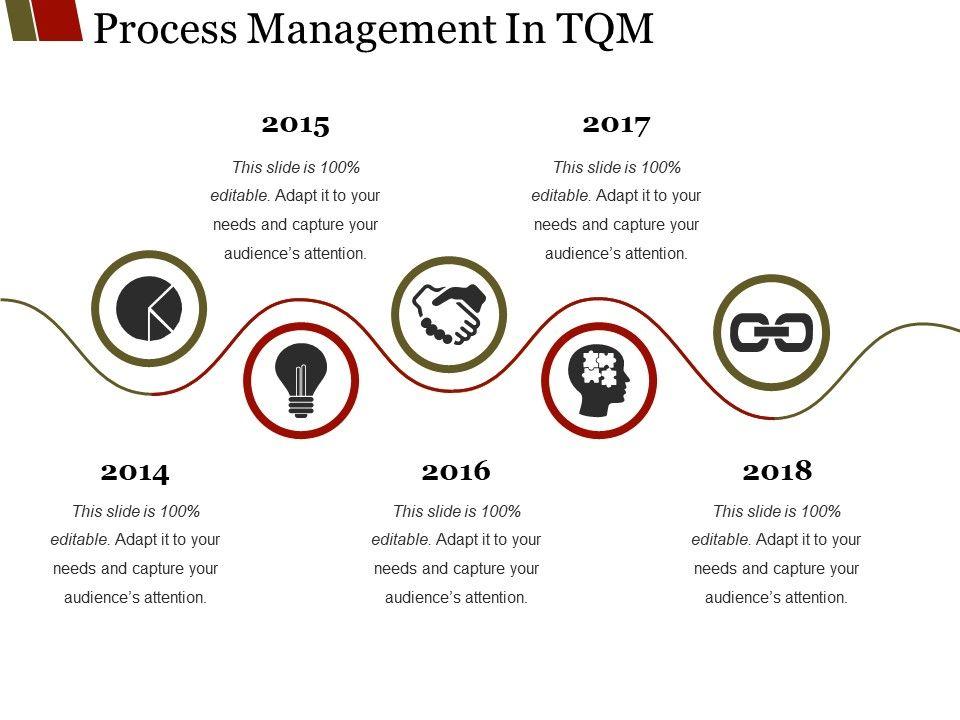 Process Management In TQM

2015

This slide is 100% editable. Adapt it to your needs and capture your audience's attention.

2017

This slide is 100% editable. Adapt it to your needs and capture your audience's attention.

2014

This slide is 100% editable. Adapt it to your needs and capture your audience's attention.

2016

This slide is 100% editable. Adapt it to your needs and capture your audience's attention.

2018

This slide is 100% editable. Adapt it to your needs and capture your audience's attention.